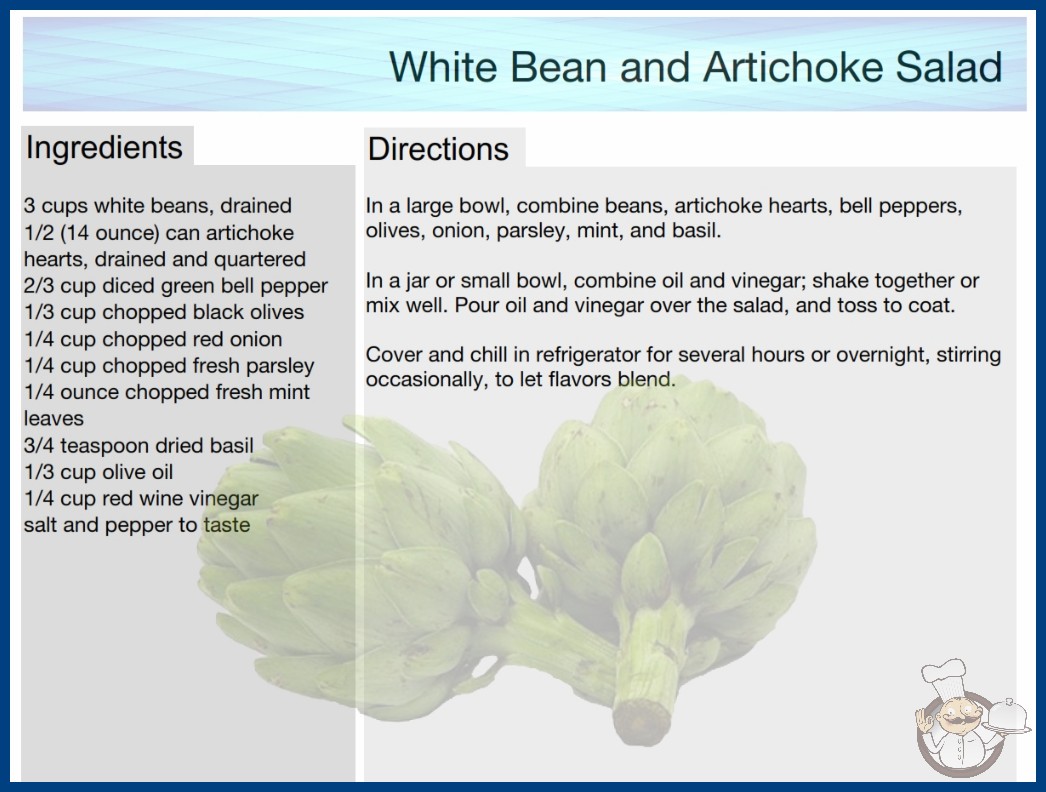 White Bean and Artichoke Salad

Ingredients

3 cups white beans, drained
1/2 (14 ounce) can artichoke hearts, drained and quartered
2/3 cup diced green bell pepper
1/3 cup chopped black olives
1/4 cup chopped red onion
1/4 cup chopped fresh parsley
1/4 ounce chopped fresh mint leaves
3/4 teaspoon dried basil
1/3 cup olive oil
1/4 cup red wine vinegar
salt and pepper to taste

Directions

In a large bowl, combine beans, artichoke hearts, bell peppers, olives, onion, parsley, mint, and basil.

In a jar or small bowl, combine oil and vinegar; shake together or mix well. Pour oil and vinegar over the salad, and toss to coat.

Cover and chill in refrigerator for several hours or overnight, stirring occasionally, to let flavors blend.